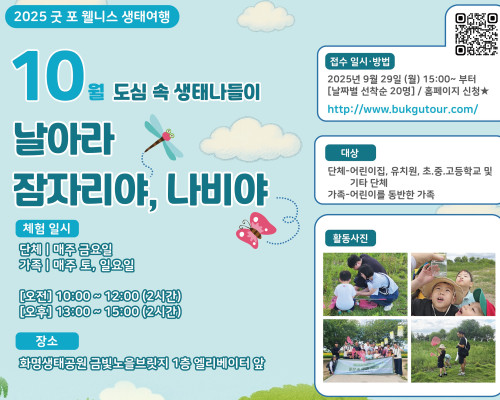 2025 굿 포 웰니스 생태여행

10월 도심 속 생태나들이

날아라
잠자리야, 나비야

체험 일시

단체 | 매주 금요일
가족 | 매주 토, 일요일

[오전] 10:00 ~ 12:00 (2시간)
[오후] 13:00 ~ 15:00 (2시간)

장소

화명생태공원 금빛노을브릿지 1층 엘리베이터 앞

접수 일시·방법

2025년 9월 29일 (월) 15:00~ 부터
[날짜별 선착순 20명] / 홈페이지 신청★
http://www.bukgutour.com/

대상

단체-어린이집, 유치원, 초.중.고등학교 및 기타 단체
가족-어린이를 동반한 가족

활동사진